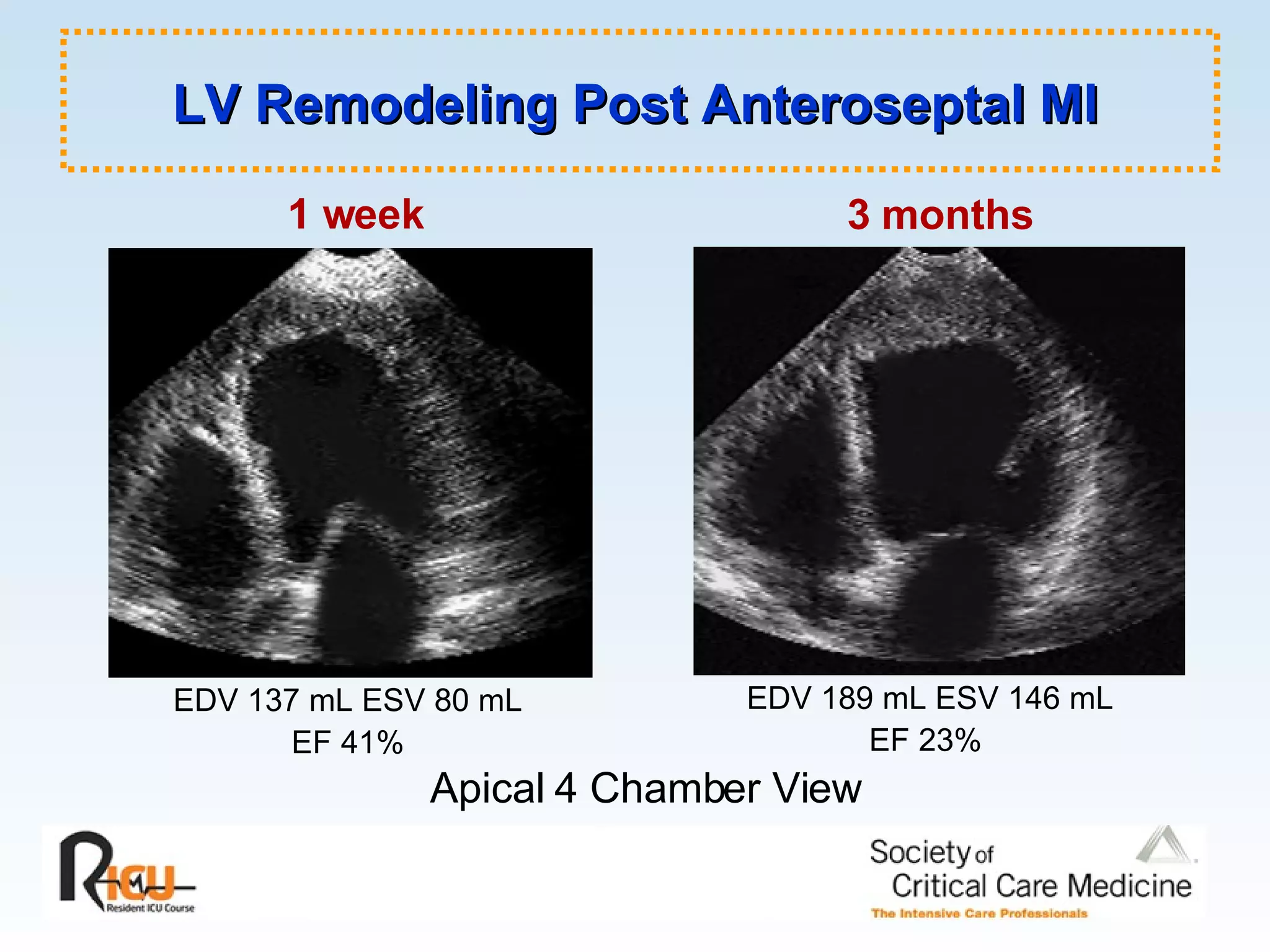 LV Remodeling Post Anteroseptal MI

1 week

EDV 137 mL ESV 80 mL
EF 41%

3 months

EDV 189 mL ESV 146 mL
EF 23%

Apical 4 Chamber View

RICU
Resident ICU Course

Society of Critical Care Medicine
The Intensive Care Professionals